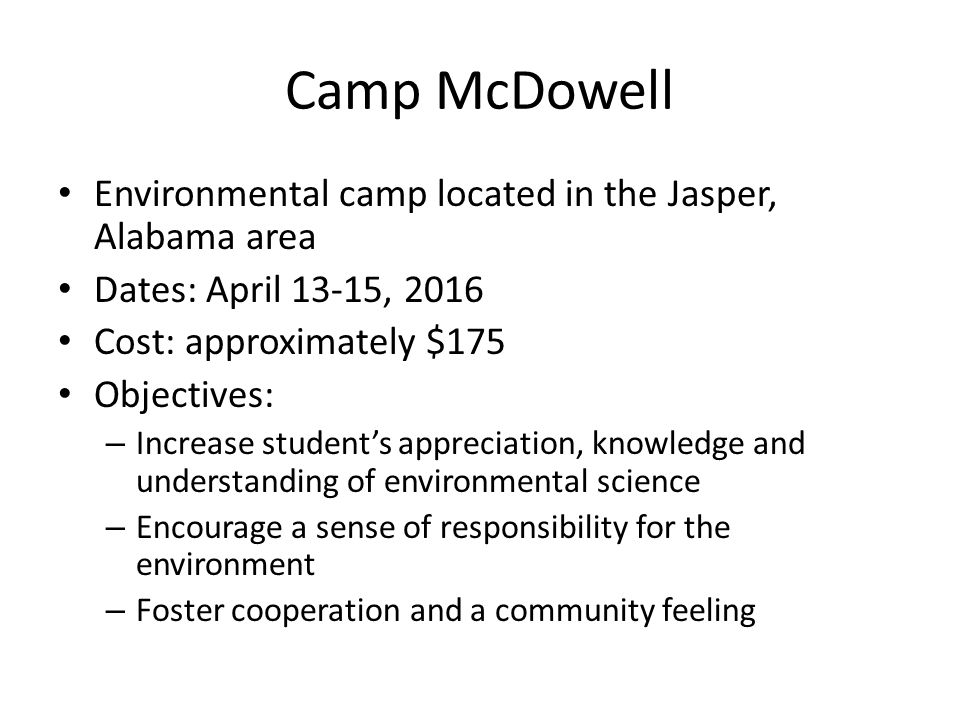 Camp McDowell

• Environmental camp located in the Jasper, Alabama area
• Dates: April 13-15, 2016
• Cost: approximately \$175
• Objectives:
  – Increase student's appreciation, knowledge and understanding of environmental science
  – Encourage a sense of responsibility for the environment
  – Foster cooperation and a community feeling